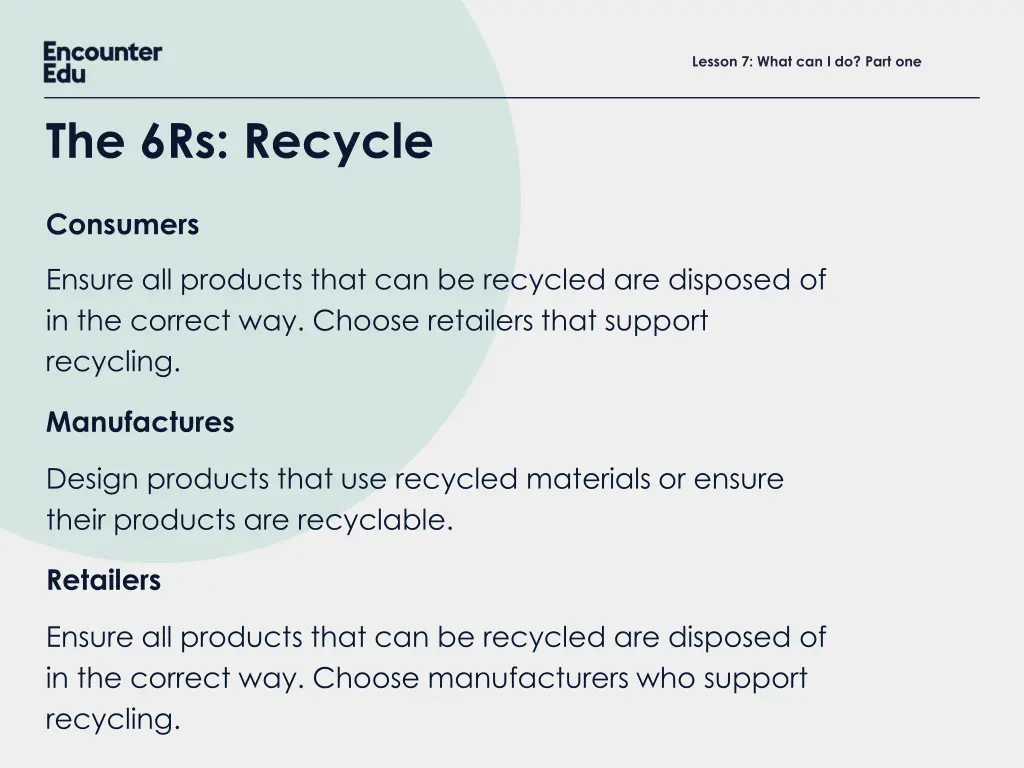 Encounter Edu

Lesson 7: What can I do? Part one

The 6Rs: Recycle

Consumers

Ensure all products that can be recycled are disposed of in the correct way. Choose retailers that support recycling.

Manufactures

Design products that use recycled materials or ensure their products are recyclable.

Retailers

Ensure all products that can be recycled are disposed of in the correct way. Choose manufacturers who support recycling.